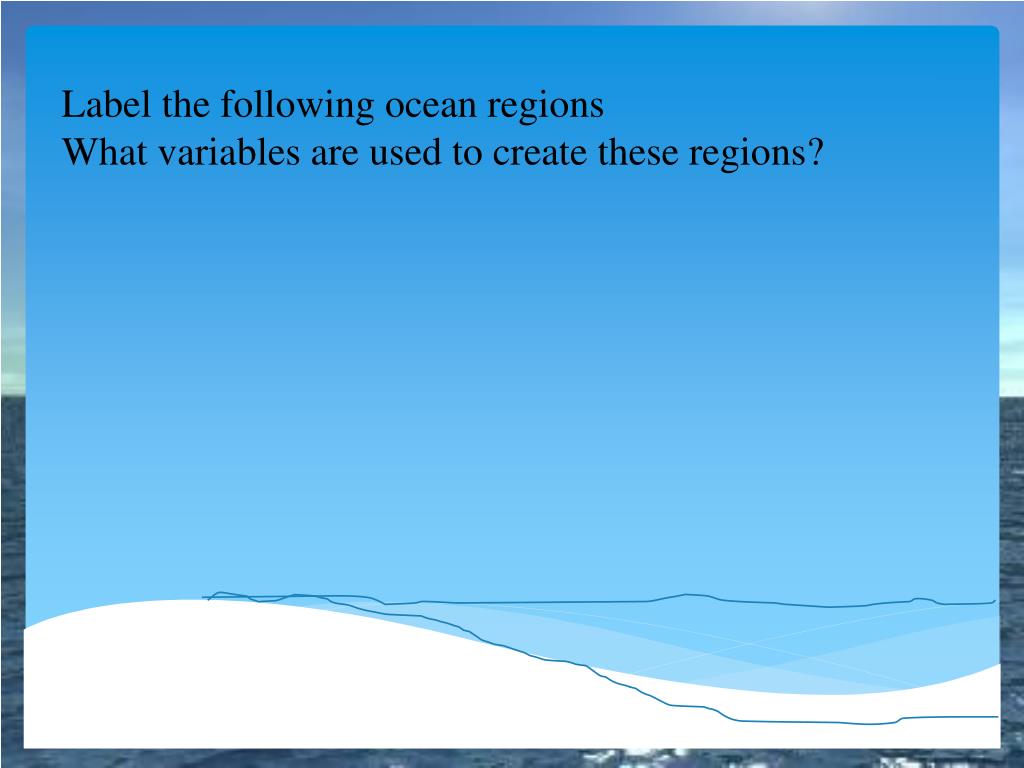 Label the following ocean regions
What variables are used to create these regions?